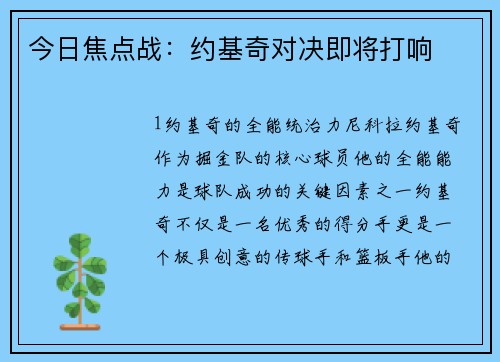 今日焦点战：约基奇对决即将打响

1约基奇的全能统治力尼科拉约基奇作为掘金队的核心球员他的全能能力是球队成功的关键因素之一约基奇不仅是一名优秀的得分手更是一个极具创意的传球手和篮板手他的